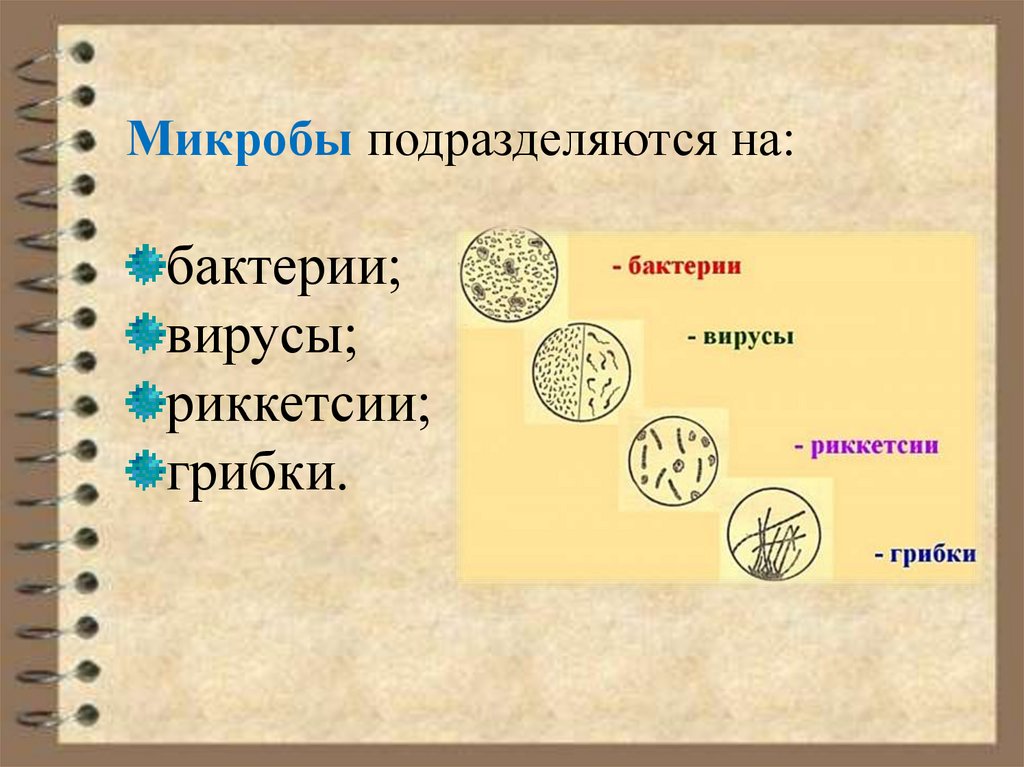 Микробы подразделяются на:

бактерии;
вирусы;
риккетсии;
грибки.

- бактерии
- вирусы
- риккетсии
- грибки